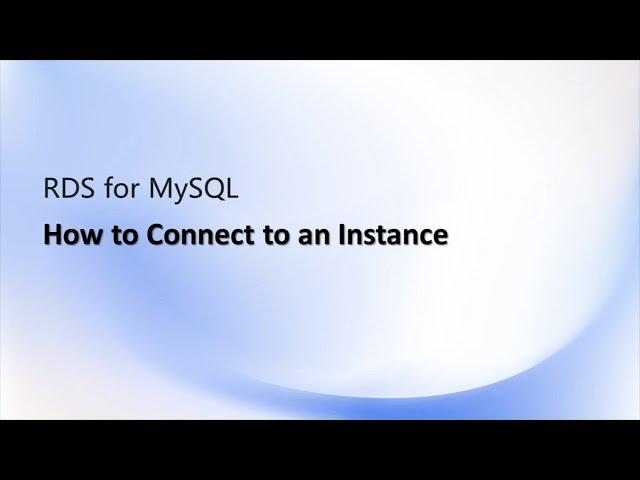 RDS for MySQL

How to Connect to an Instance